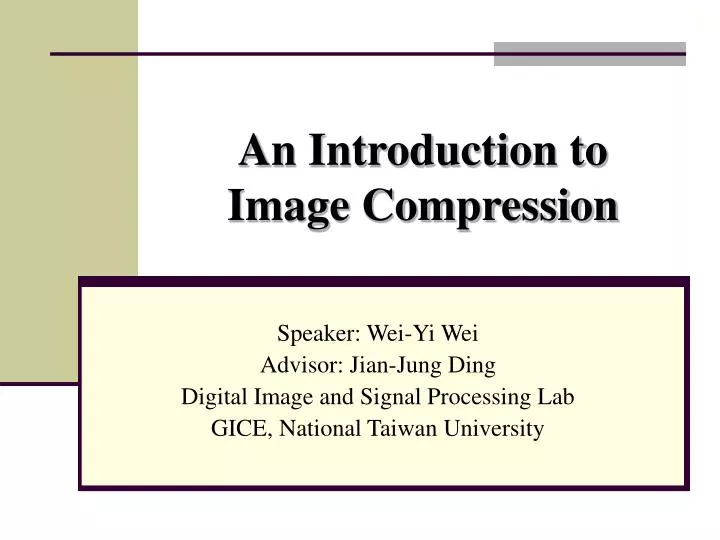 An Introduction to Image Compression

Speaker: Wei-Yi Wei
Advisor: Jian-Jung Ding
Digital Image and Signal Processing Lab
GICE, National Taiwan University